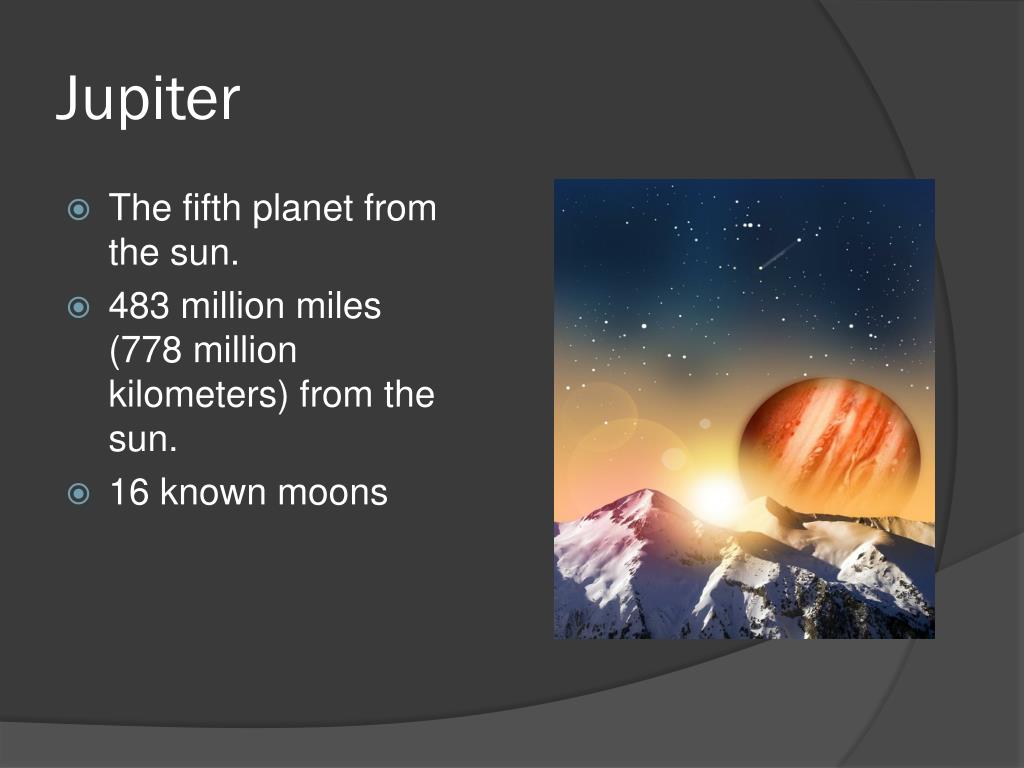 Jupiter

The fifth planet from the sun.

483 million miles (778 million kilometers) from the sun.

16 known moons